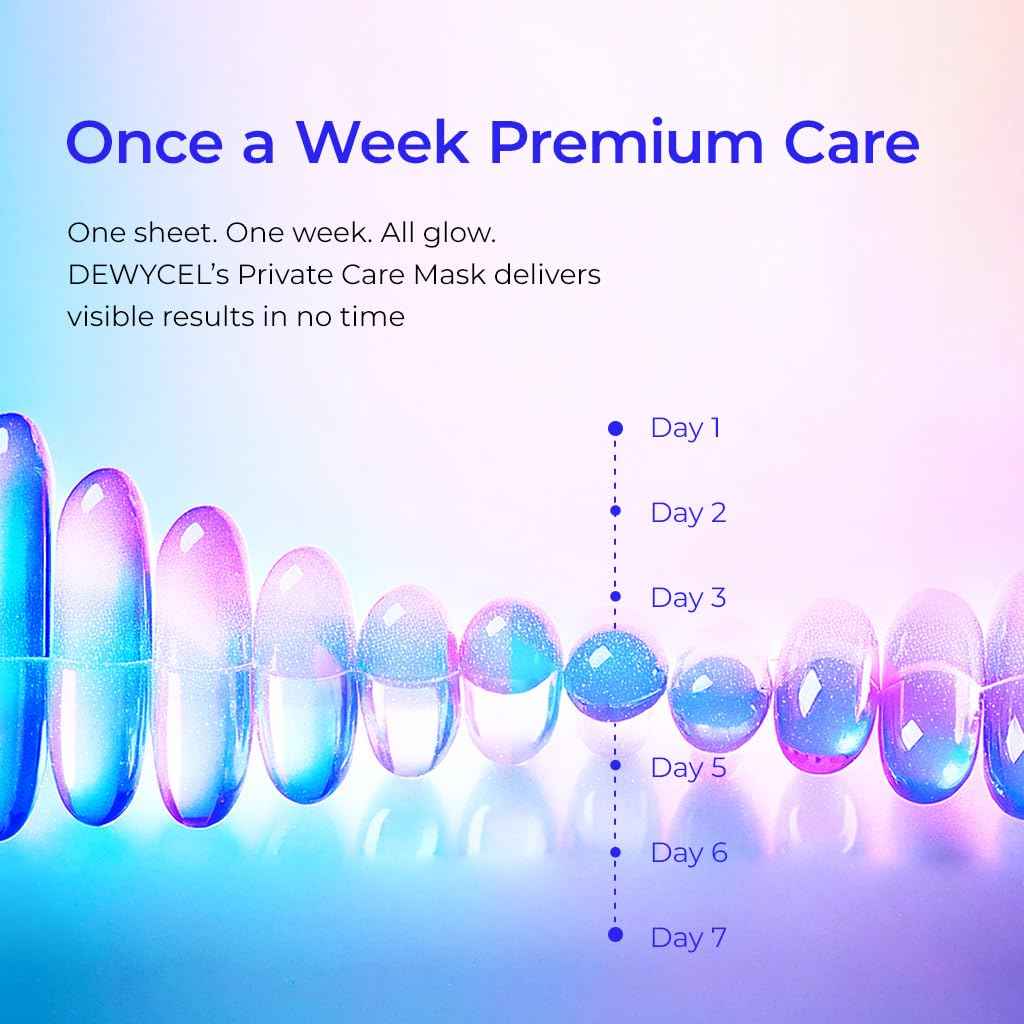 Once a Week Premium Care

One sheet. One week. All glow. DEWYCEL's Private Care Mask delivers visible results in no time

Day 1
Day 2
Day 3
Day 5
Day 6
Day 7